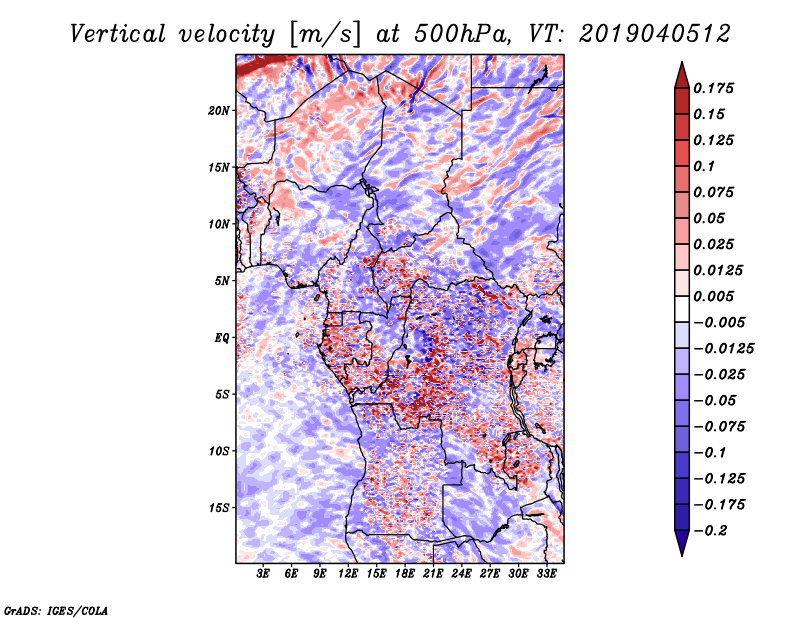 Vertical velocity [m/s] at 500hPa, VT: 2019040512

20N
15N
10N
5N
EQ
5S
10S
15S

3E 6E 9E 12E 15E 18E 21E 24E 27E 30E 33E

0.175
0.15
0.125
0.1
0.075
0.05
0.025
0.0125
0.005
−0.005
−0.0125
−0.025
−0.05
−0.075
−0.1
−0.125
−0.175
−0.2

GrADS: IGES/COLA